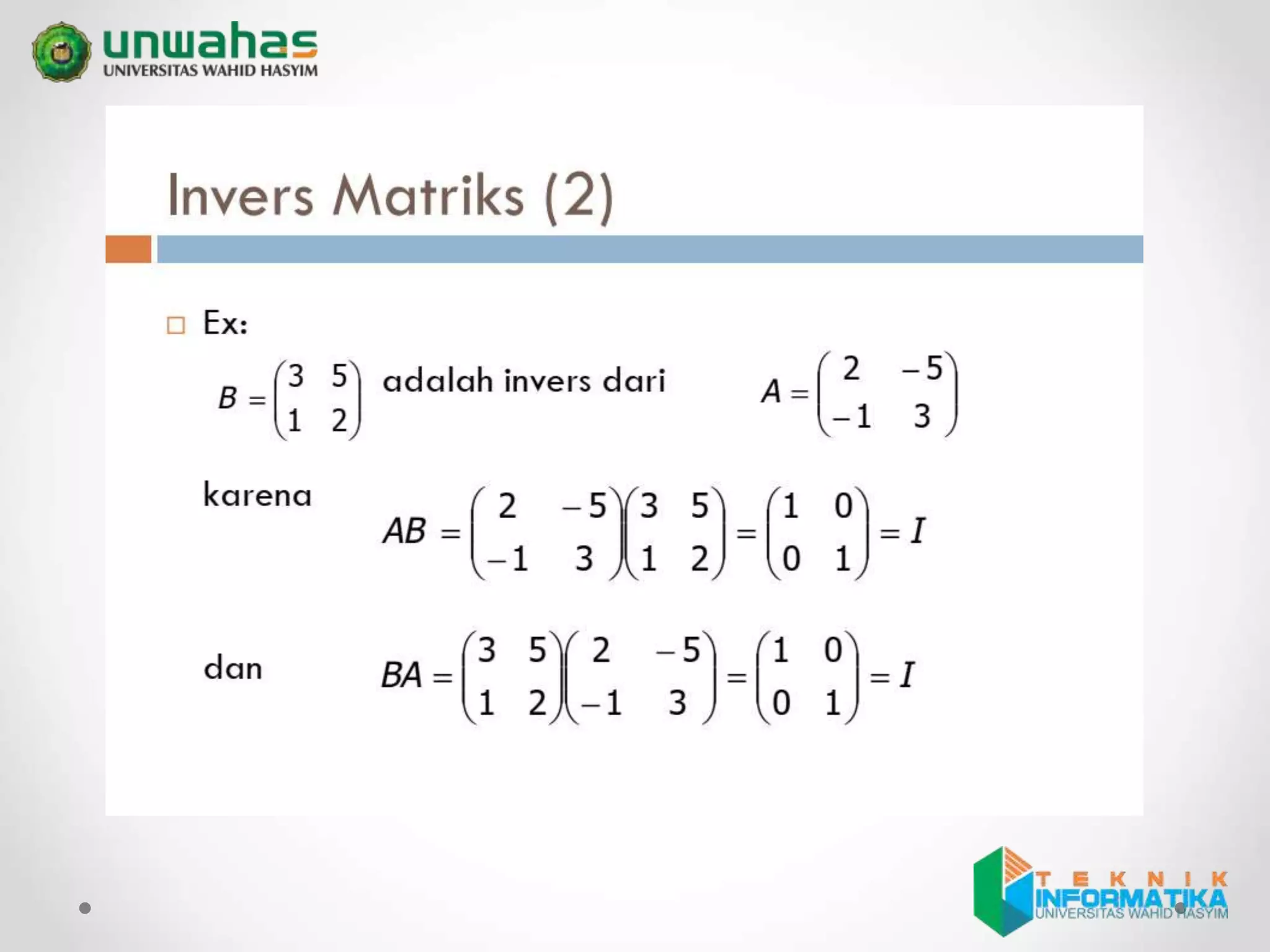 unwahas
UNIVERSITAS WAHID HASYIM

Invers Matriks (2)

Ex:

$B = \begin{pmatrix} 3 & 5 \\ 1 & 2 \end{pmatrix}$ adalah invers dari $A = \begin{pmatrix} 2 & -5 \\ -1 & 3 \end{pmatrix}$

karena $AB = \begin{pmatrix} 2 & -5 \\ -1 & 3 \end{pmatrix}\begin{pmatrix} 3 & 5 \\ 1 & 2 \end{pmatrix} = \begin{pmatrix} 1 & 0 \\ 0 & 1 \end{pmatrix} = I$

dan $BA = \begin{pmatrix} 3 & 5 \\ 1 & 2 \end{pmatrix}\begin{pmatrix} 2 & -5 \\ -1 & 3 \end{pmatrix} = \begin{pmatrix} 1 & 0 \\ 0 & 1 \end{pmatrix} = I$

TEKNIK
INFORMATIKA
UNIVERSITAS WAHID HASYIM